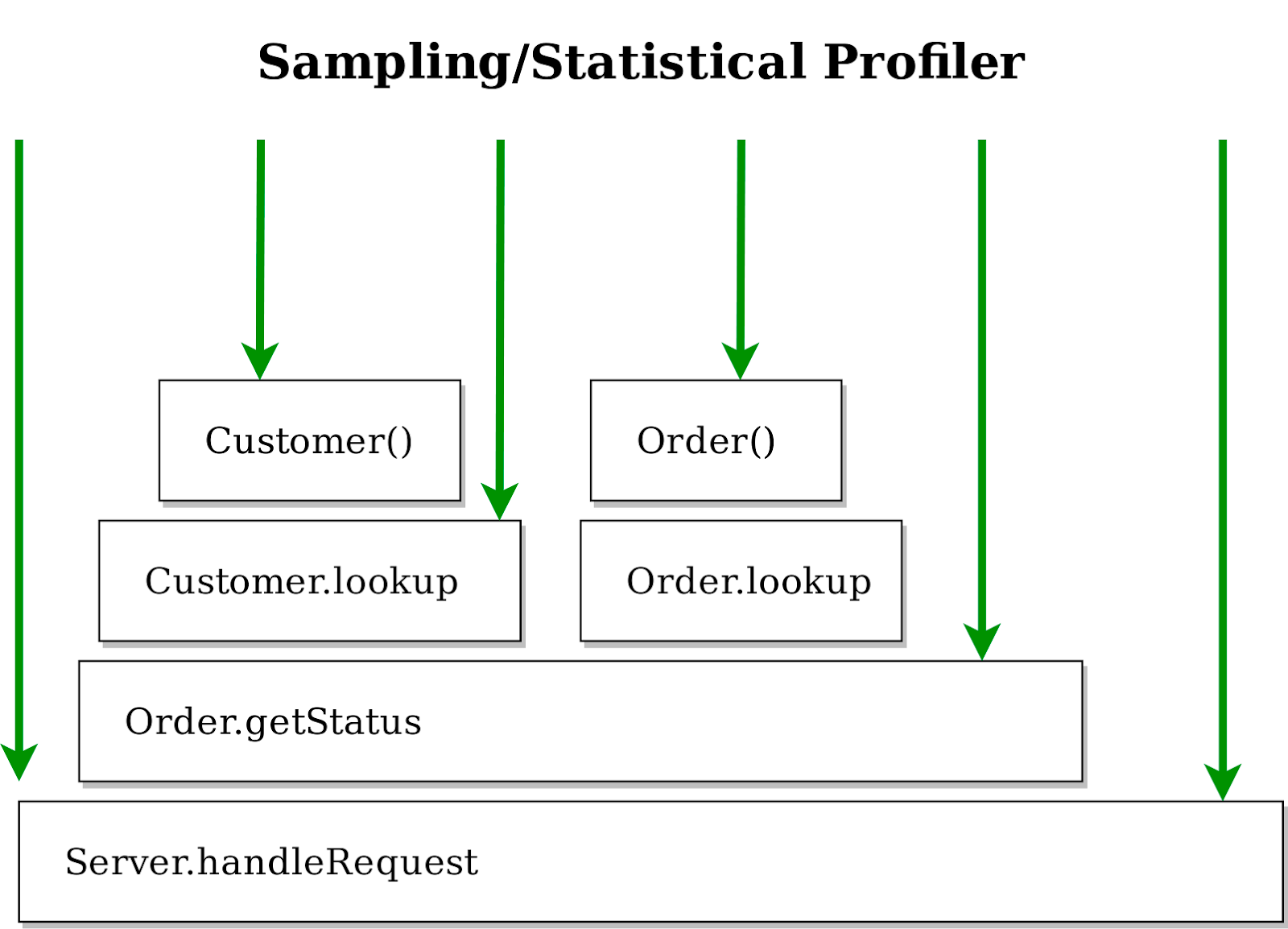 Sampling/Statistical Profiler

Customer()

Order()

Customer.lookup

Order.lookup

Order.getStatus

Server.handleRequest